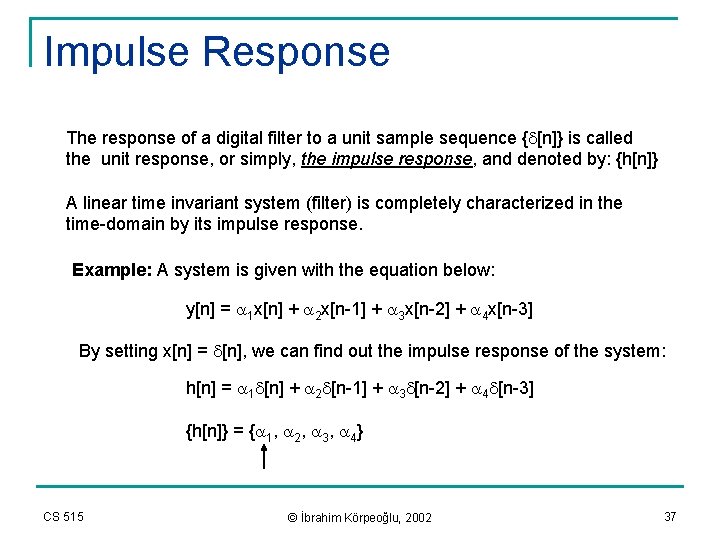 Impulse Response

The response of a digital filter to a unit sample sequence $\{\delta[n]\}$ is called the unit response, or simply, the impulse response, and denoted by: $\{h[n]\}$

A linear time invariant system (filter) is completely characterized in the time-domain by its impulse response.

Example: A system is given with the equation below:

$y[n] = \alpha_1 x[n] + \alpha_2 x[n-1] + \alpha_3 x[n-2] + \alpha_4 x[n-3]$

By setting $x[n] = \delta[n]$, we can find out the impulse response of the system:

$h[n] = \alpha_1 \delta[n] + \alpha_2 \delta[n-1] + \alpha_3 \delta[n-2] + \alpha_4 \delta[n-3]$

$\{h[n]\} = \{\alpha_1, \alpha_2, \alpha_3, \alpha_4\}$

CS 515

© İbrahim Körpeoğlu, 2002

37